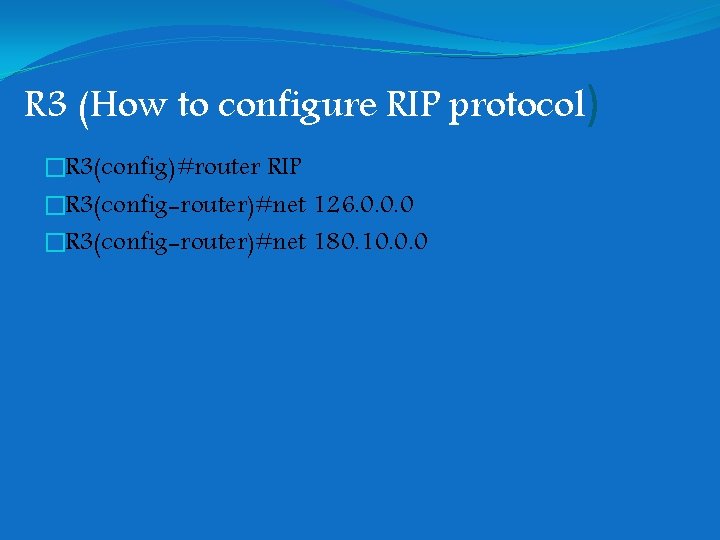 R3 (How to configure RIP protocol)

R3(config)#router RIP
R3(config-router)#net 126.0.0.0
R3(config-router)#net 180.10.0.0